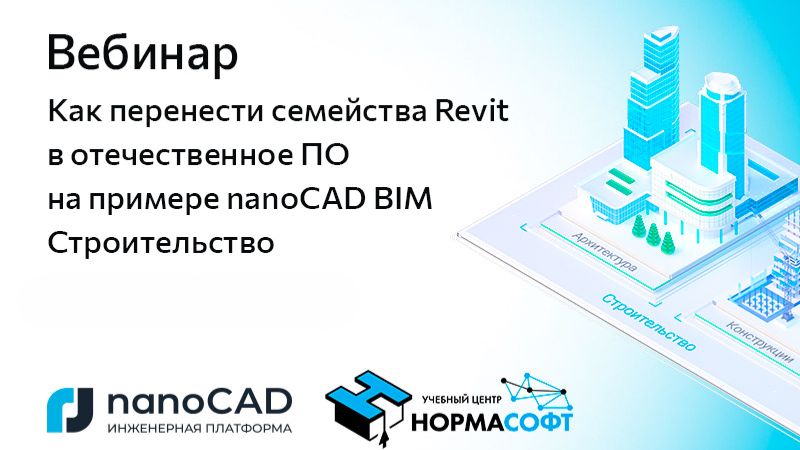 Вебинар

Как перенести семейства Revit в отечественное ПО на примере nanoCAD BIM Строительство

Архитектура

Строительство

Конструкции

nanoCAD
ИНЖЕНЕРНАЯ ПЛАТФОРМА

УЧЕБНЫЙ ЦЕНТР
НОРМАСОФТ